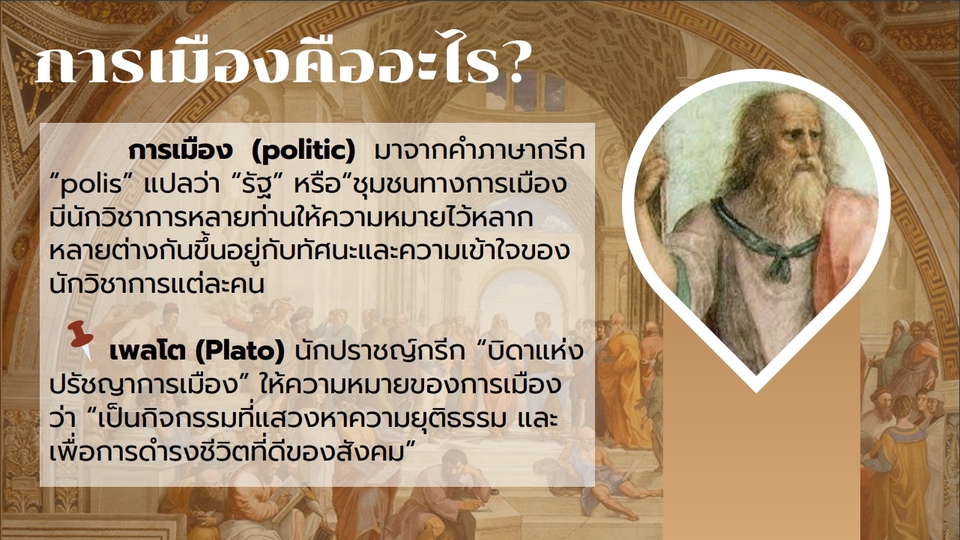 การเมืองคืออะไร?

การเมือง (politic) มาจากคำภาษากรีก “polis” แปลว่า “รัฐ” หรือ“ชุมชนทางการเมือง มีนักวิชาการหลายท่านให้ความหมายไว้หลากหลายต่างกันขึ้นอยู่กับทัศนะและความเข้าใจของนักวิชาการแต่ละคน

เพลโต (Plato) นักปราชญ์กรีก “บิดาแห่งปรัชญาการเมือง” ให้ความหมายของการเมืองว่า “เป็นกิจกรรมที่แสวงหาความยุติธรรม และเพื่อการดำรงชีวิตที่ดีของสังคม”